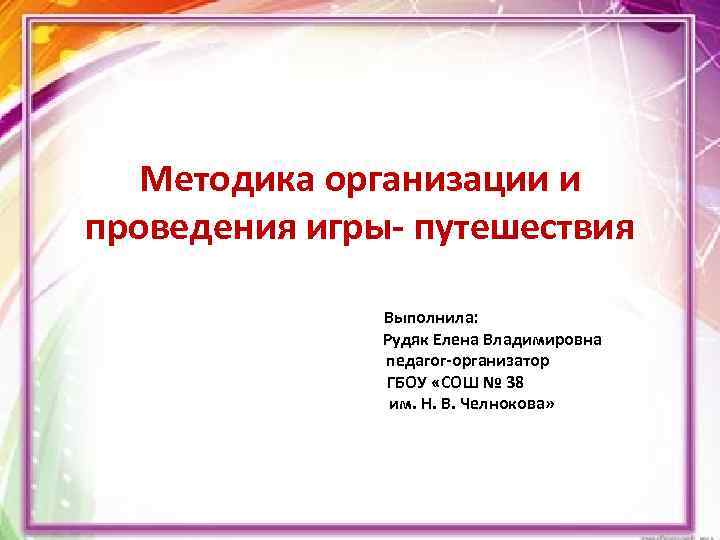 Методика организации и проведения игры- путешествия

Выполнила:
Рудяк Елена Владимировна
педагог-организатор
ГБОУ «СОШ № 38
им. Н. В. Челнокова»